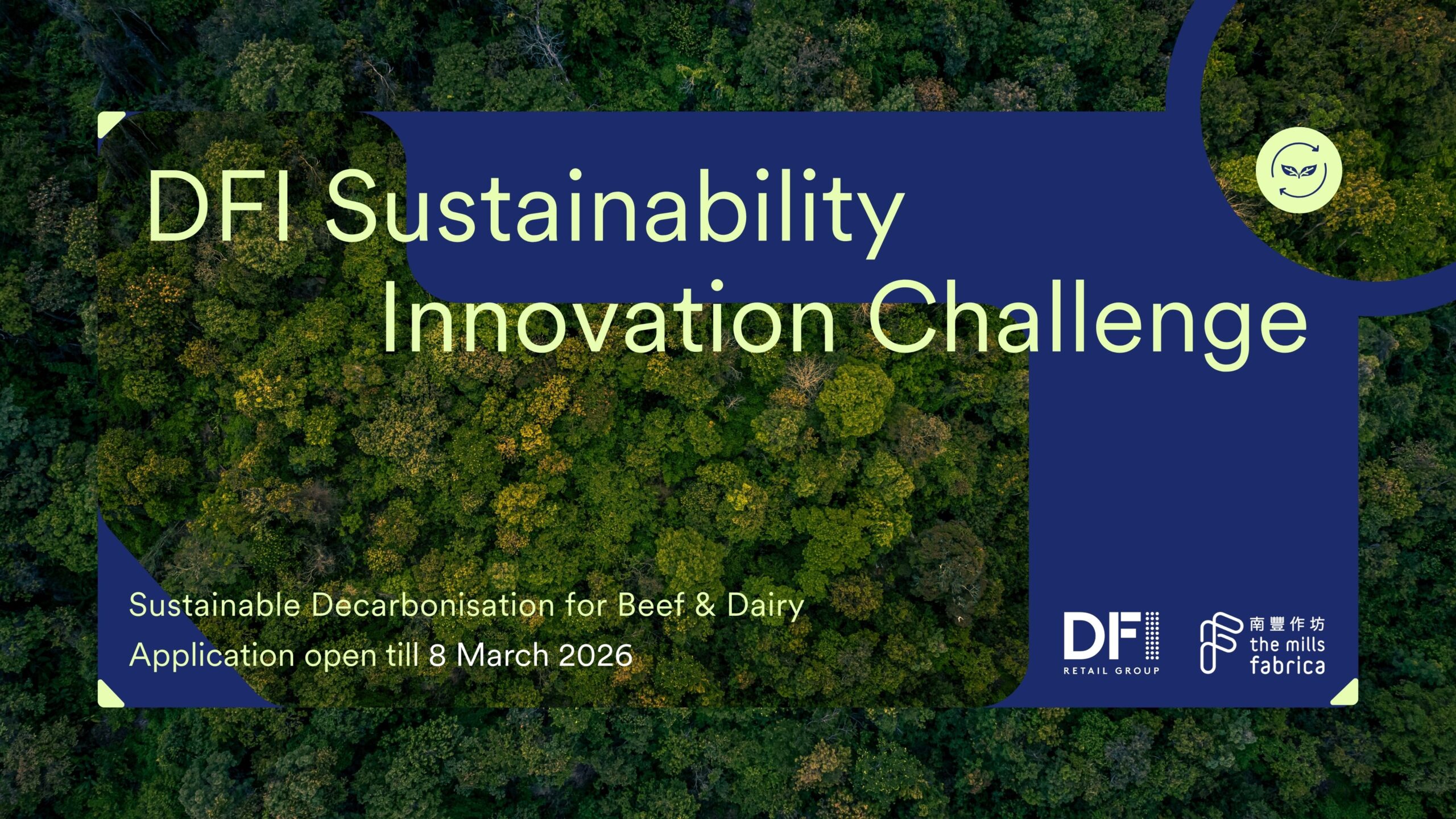 DFI Sustainability Innovation Challenge

Sustainable Decarbonisation for Beef & Dairy
Application open till 8 March 2026

DFI RETAIL GROUP

南豐作坊 the mills fabrica